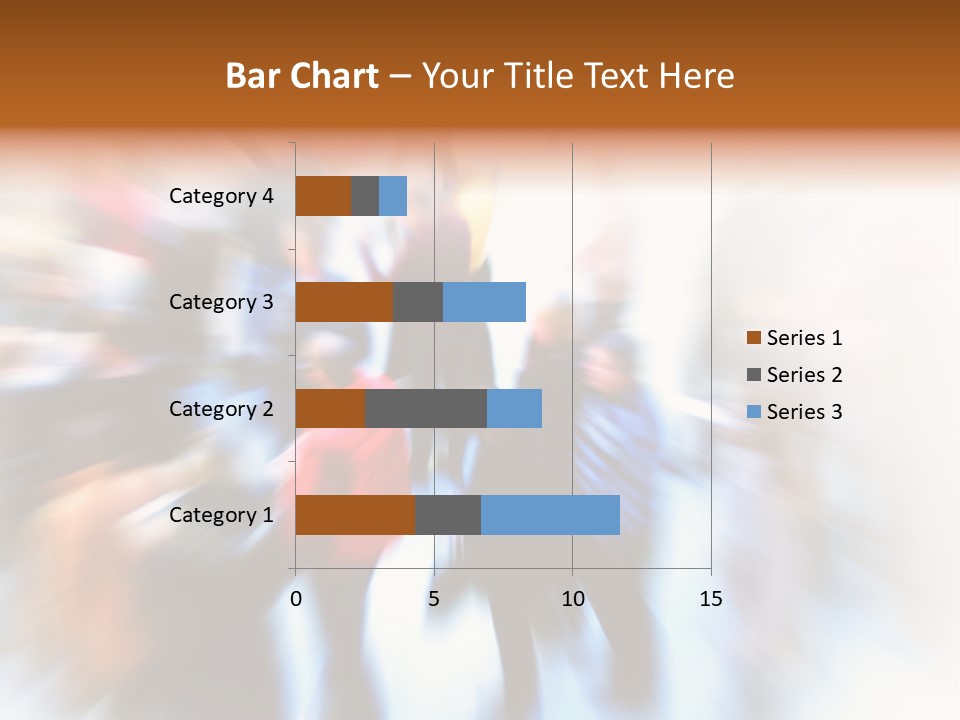 Bar Chart – Your Title Text Here

Category 4
Category 3
Category 2
Category 1

0
5
10
15

Series 1
Series 2
Series 3